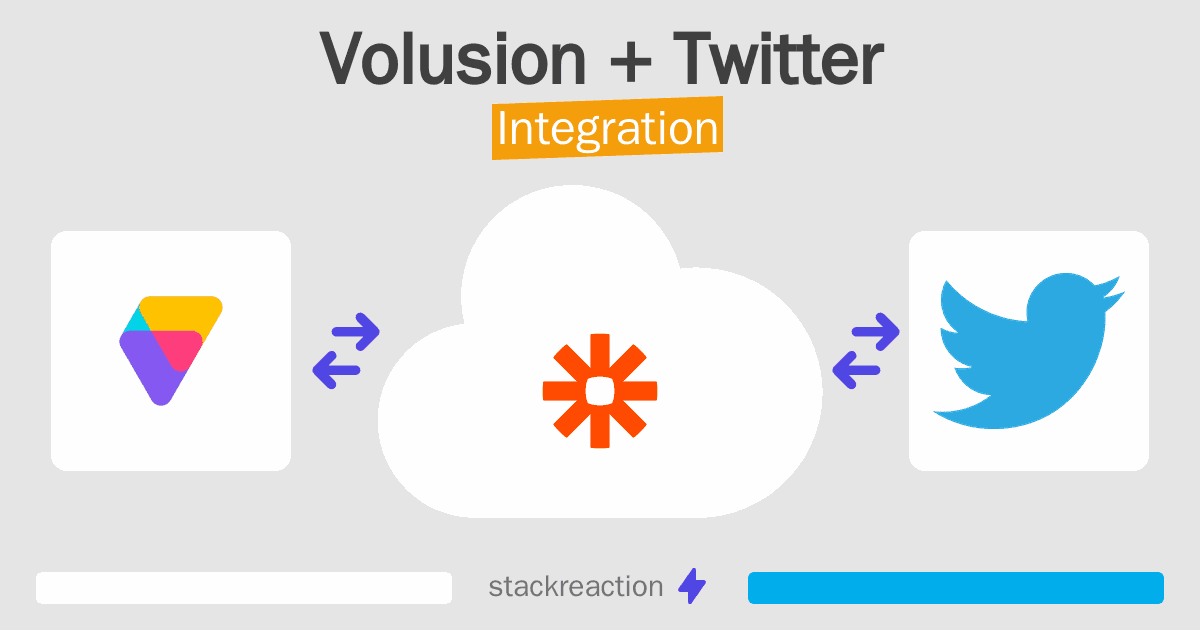 Volusion + Twitter
Integration

stackreaction